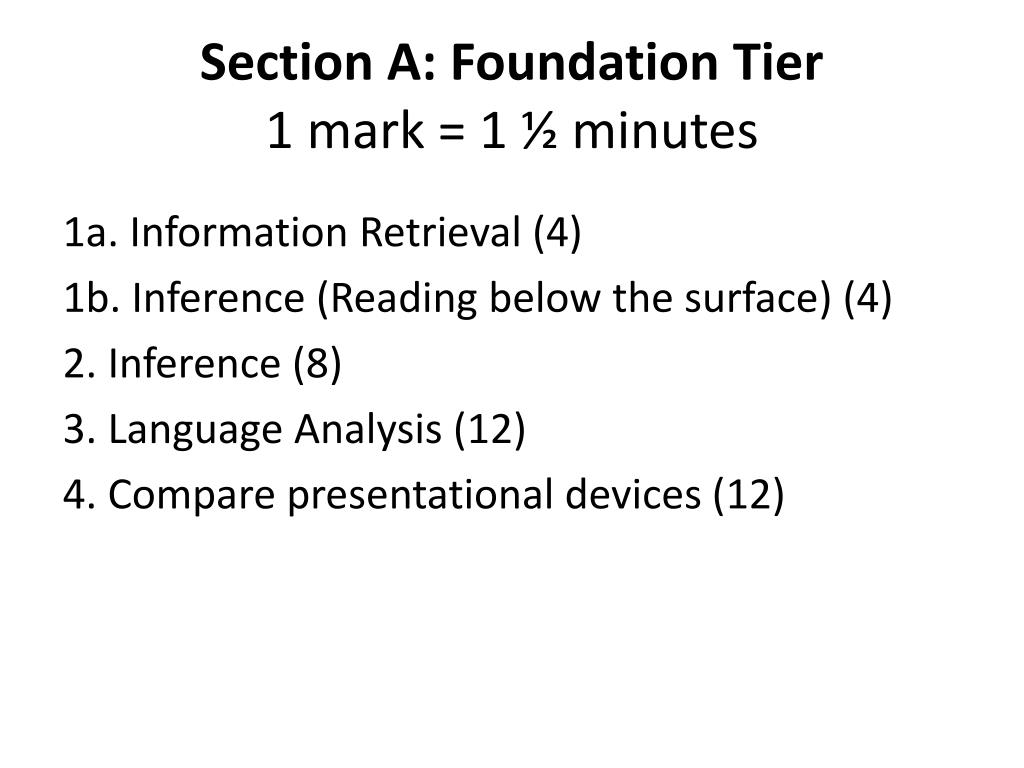 Section A: Foundation Tier
1 mark = 1 ½ minutes

1a. Information Retrieval (4)
1b. Inference (Reading below the surface) (4)
2. Inference (8)
3. Language Analysis (12)
4. Compare presentational devices (12)